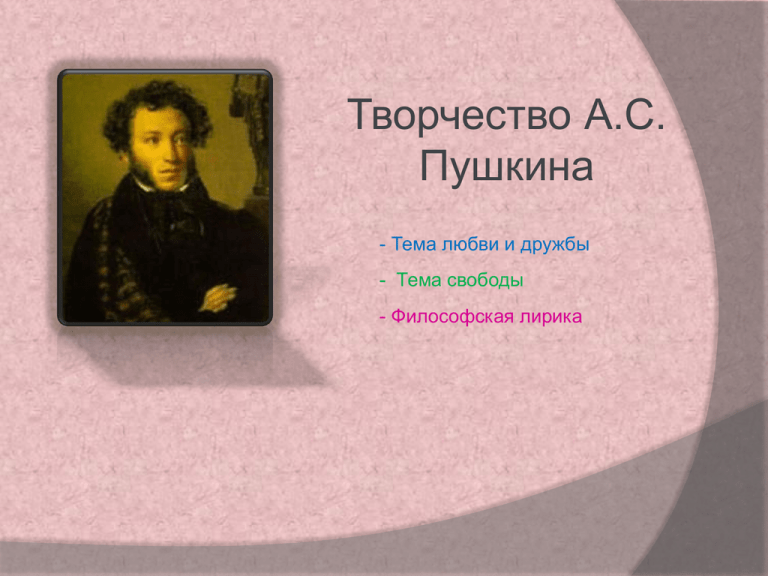 Творчество А.С. Пушкина

- Тема любви и дружбы

- Тема свободы

- Философская лирика